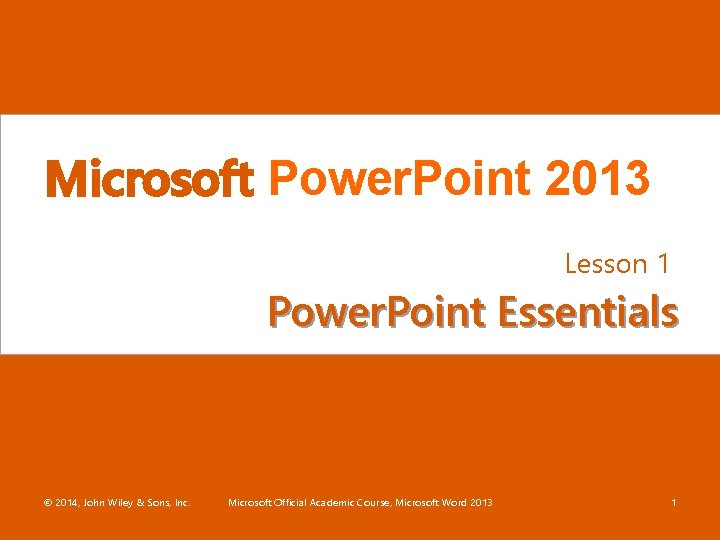 Microsoft PowerPoint 2013

Lesson 1

PowerPoint Essentials

© 2014, John Wiley & Sons, Inc. Microsoft Official Academic Course, Microsoft Word 2013 1